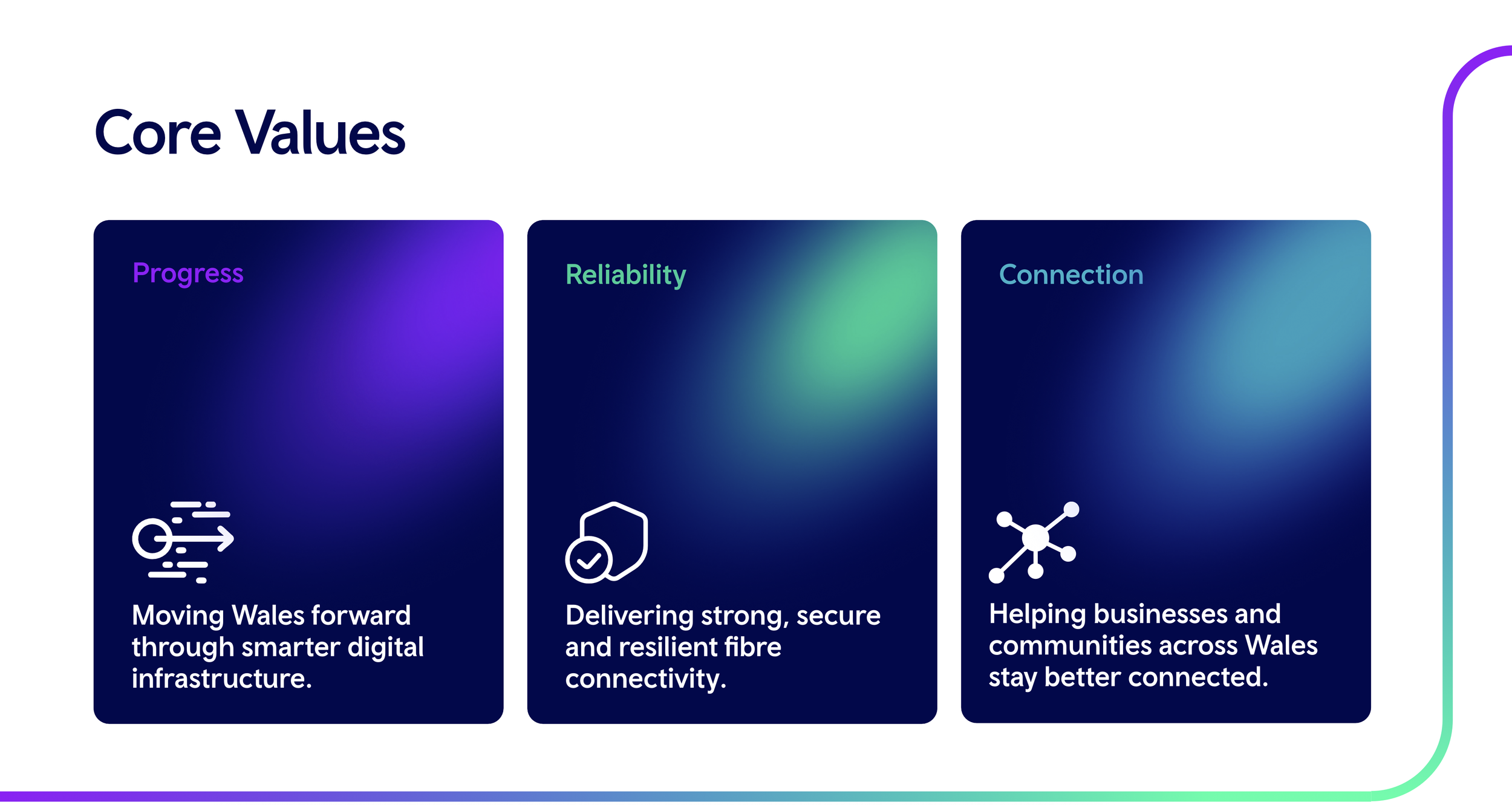 Core Values

Progress

Moving Wales forward through smarter digital infrastructure.

Reliability

Delivering strong, secure and resilient fibre connectivity.

Connection

Helping businesses and communities across Wales stay better connected.